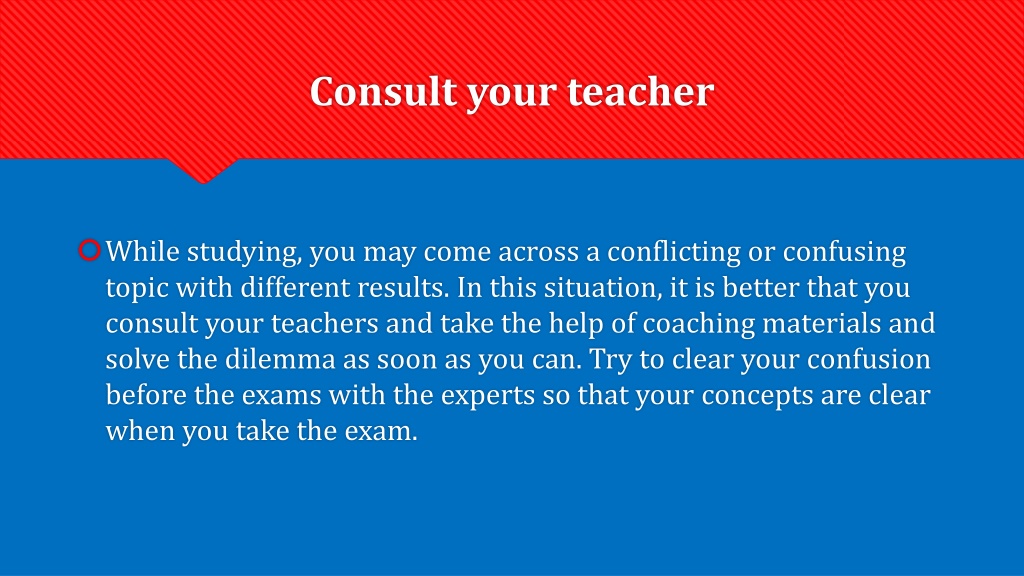 Consult your teacher

While studying, you may come across a conflicting or confusing topic with different results. In this situation, it is better that you consult your teachers and take the help of coaching materials and solve the dilemma as soon as you can. Try to clear your confusion before the exams with the experts so that your concepts are clear when you take the exam.